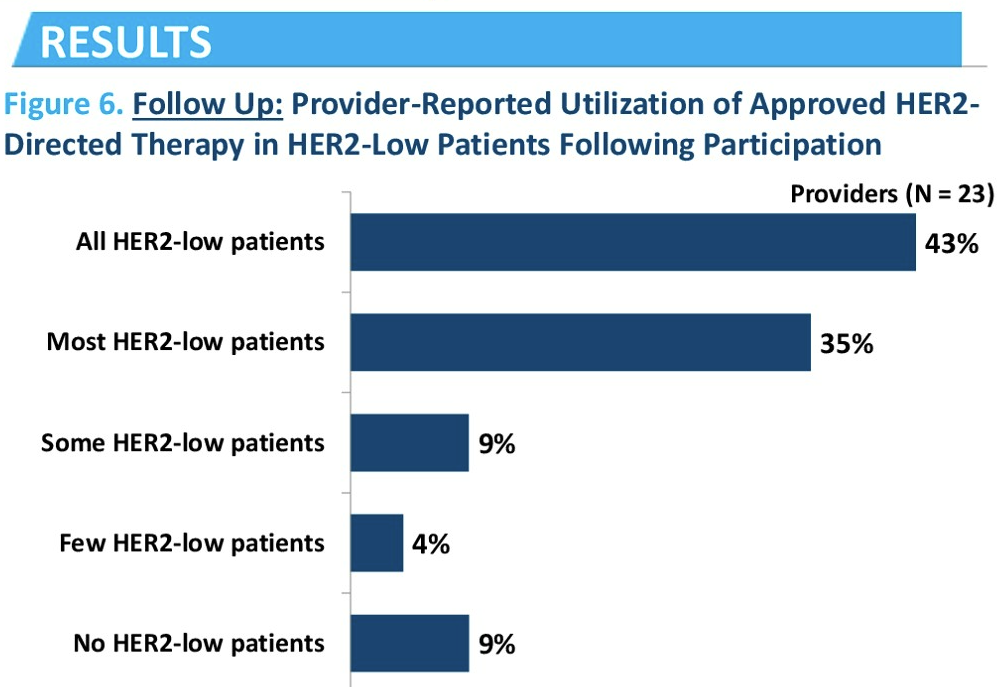 RESULTS

Figure 6. Follow Up: Provider-Reported Utilization of Approved HER2-Directed Therapy in HER2-Low Patients Following Participation

Providers (N = 23)

All HER2-low patients 43%

Most HER2-low patients 35%

Some HER2-low patients 9%

Few HER2-low patients 4%

No HER2-low patients 9%